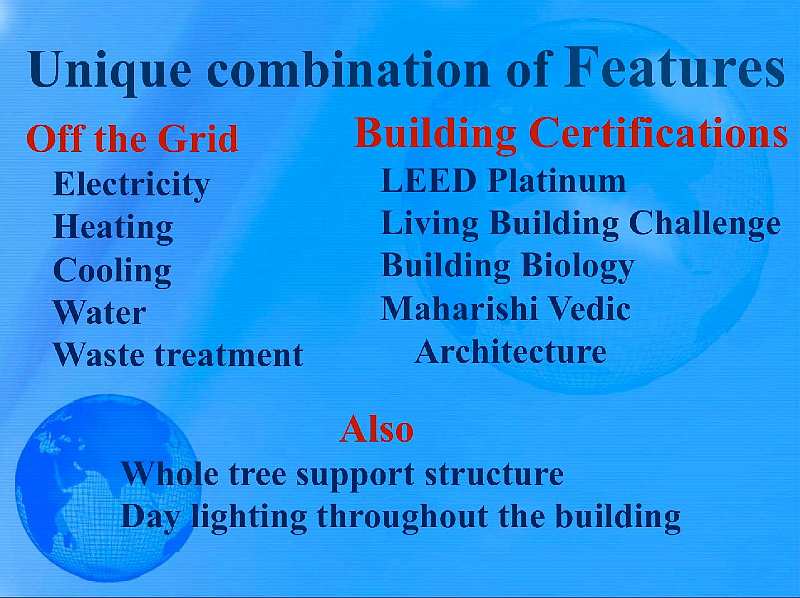 Unique combination of Features

Off the Grid
Electricity
Heating
Cooling
Water
Waste treatment

Building Certifications
LEED Platinum
Living Building Challenge
Building Biology
Maharishi Vedic
Architecture

Also
Whole tree support structure
Day lighting throughout the building